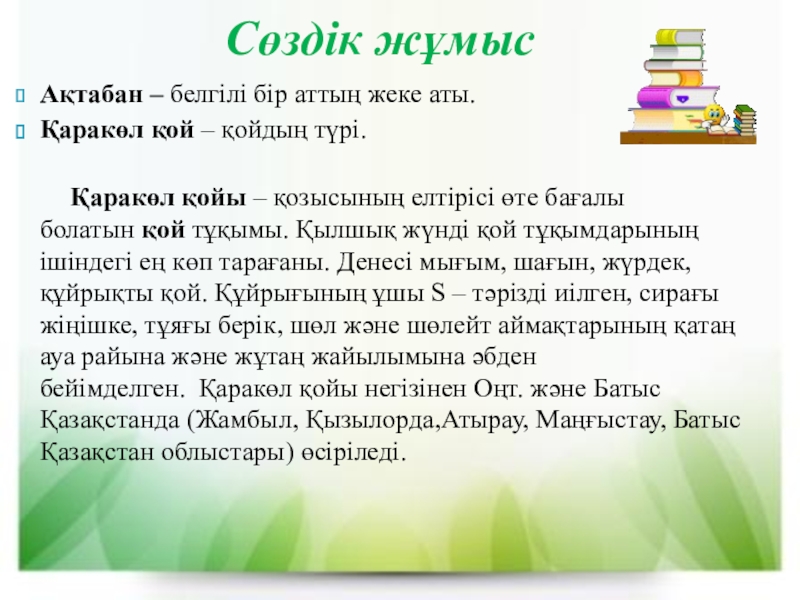 Сөздік жұмыс

Ақтабан – белгілі бір аттың жеке аты.
Қаракөл қой – қойдың түрі.

Қаракөл қойы – қозысының елтірісі өте бағалы болатын қой тұқымы. Қылшық жүнді қой тұқымдарының ішіндегі ең көп тарағаны. Денесі мығым, шағын, жүрдек, құйрықты қой. Құйрығының ұшы S – тәрізді иілген, сирағы жіңішке, тұяғы берік, шөл және шөлейт аймақтарының қатаң ауа райына және жұтаң жайылымына әбден бейімделген. Қаракөл қойы негізінен Оңт. және Батыс Қазақстанда (Жамбыл, Қызылорда,Атырау, Маңғыстау, Батыс Қазақстан облыстары) өсіріледі.